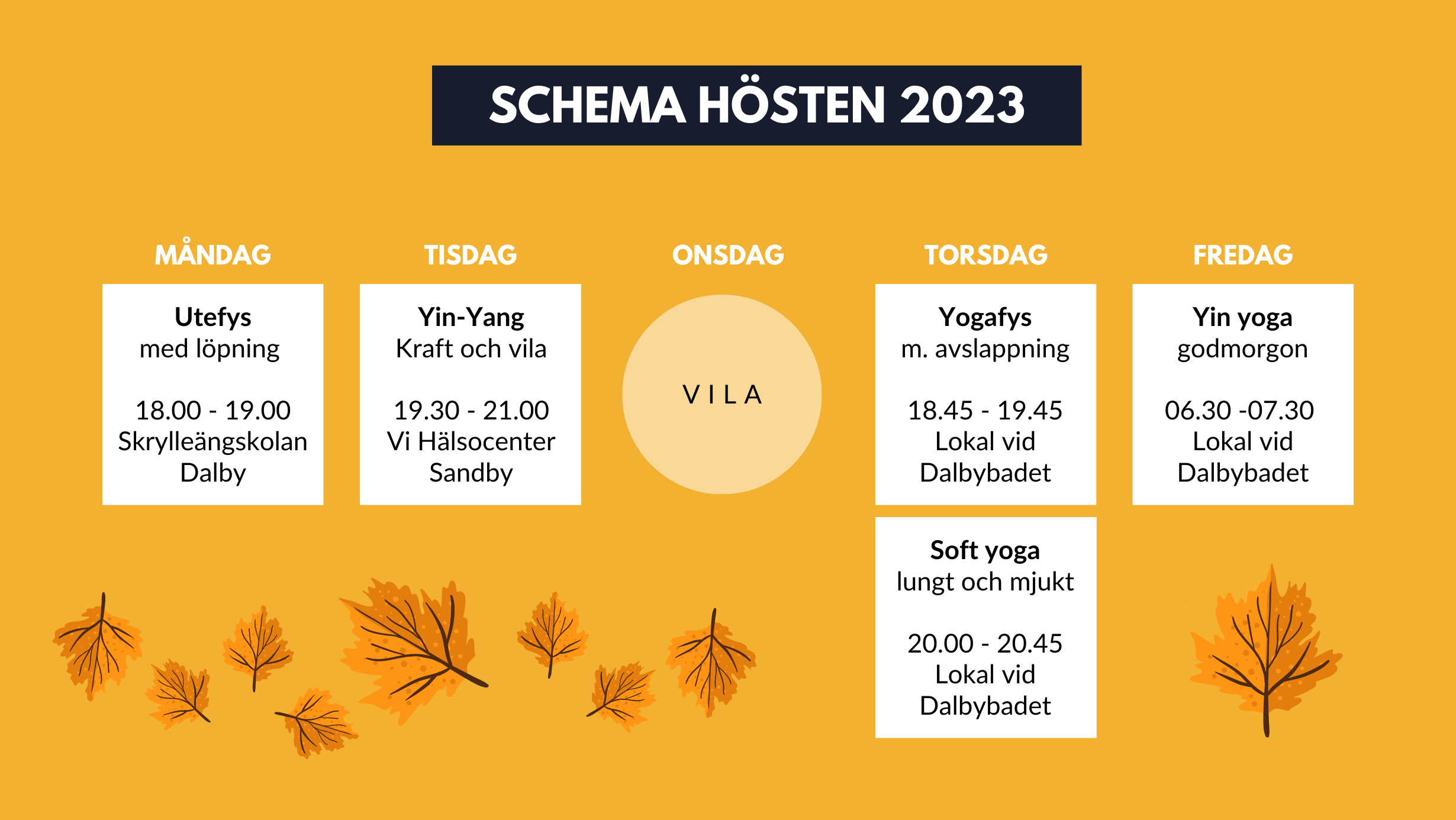 SCHEMA HÖSTEN 2023

MÅNDAG

Utefys
med löpning

18.00 - 19.00
Skrylleängskolan
Dalby

TISDAG

Yin-Yang
Kraft och vila

19.30 - 21.00
Vi Hälsocenter
Sandby

ONSDAG

VILA

TORSDAG

Yogafys
m. avslappning

18.45 - 19.45
Lokal vid
Dalbybadet

Soft yoga
lungt och mjukt

20.00 - 20.45
Lokal vid
Dalbybadet

FREDAG

Yin yoga
godmorgon

06.30 -07.30
Lokal vid
Dalbybadet